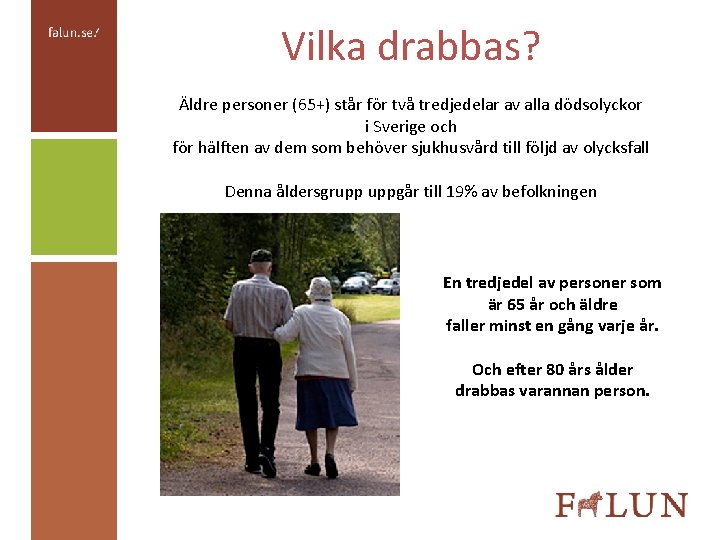 falun.se/

Vilka drabbas?

Äldre personer (65+) står för två tredjedelar av alla dödsolyckor i Sverige och för hälften av dem som behöver sjukhusvård till följd av olycksfall

Denna åldersgrupp uppgår till 19% av befolkningen

En tredjedel av personer som är 65 år och äldre faller minst en gång varje år.

Och efter 80 års ålder drabbas varannan person.

FALUN